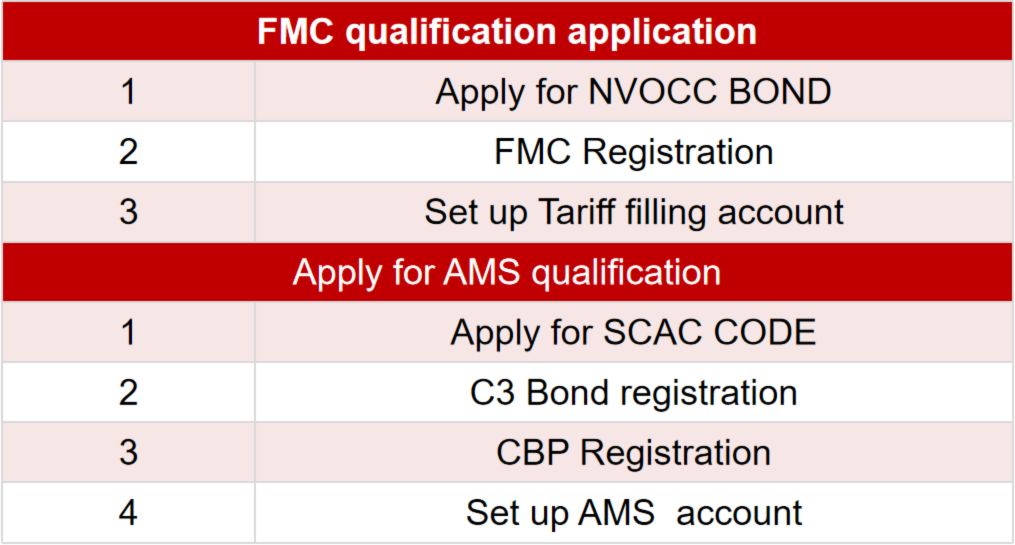 | FMC qualification application | |
|---|---|
| 1 | Apply for NVOCC BOND |
| 2 | FMC Registration |
| 3 | Set up Tariff filling account |
| Apply for AMS qualification | |
| 1 | Apply for SCAC CODE |
| 2 | C3 Bond registration |
| 3 | CBP Registration |
| 4 | Set up AMS account |